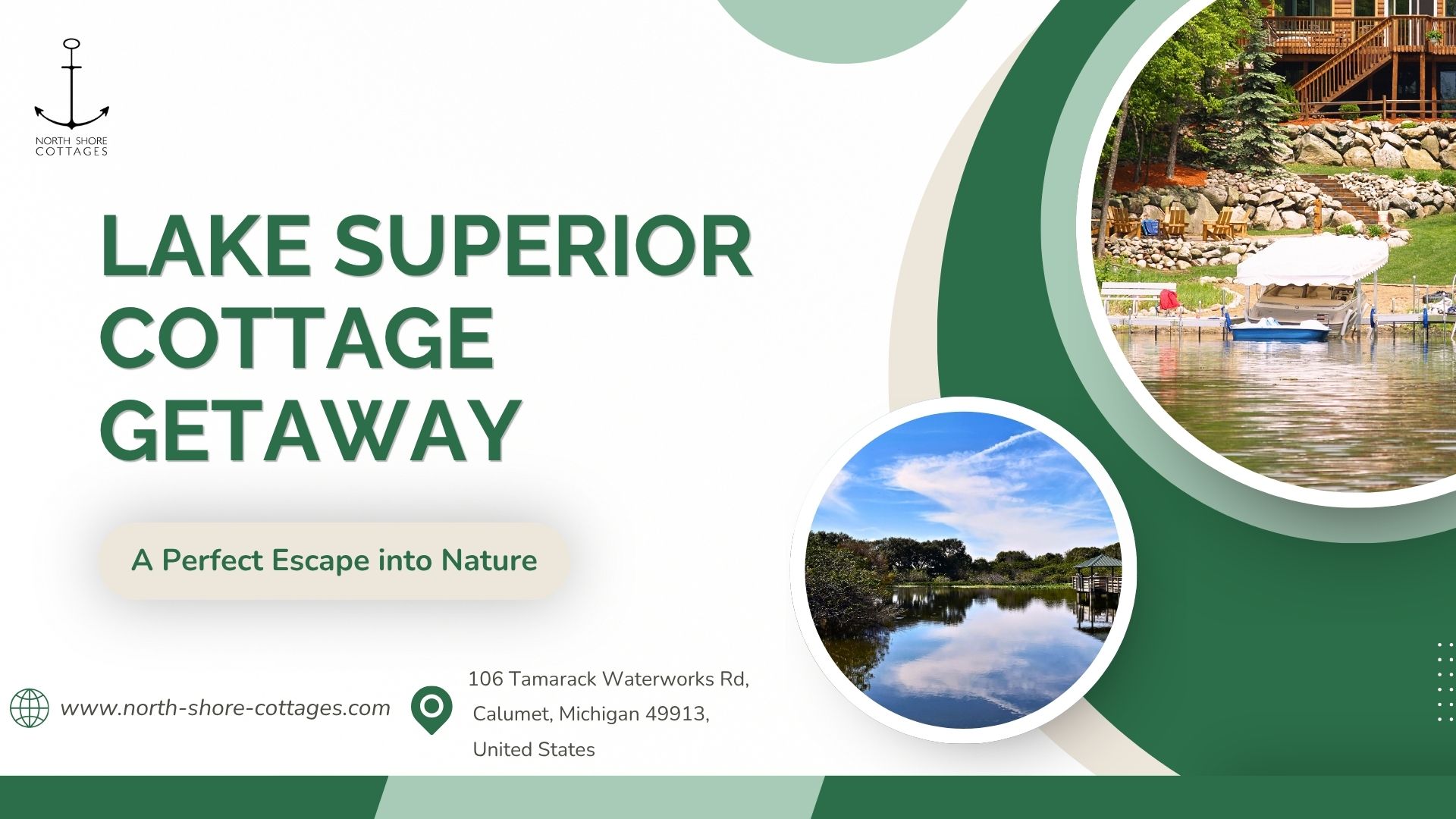 NORTH SHORE
COTTAGES

LAKE SUPERIOR COTTAGE GETAWAY

A Perfect Escape into Nature

www.north-shore-cottages.com

106 Tamarack Waterworks Rd, Calumet, Michigan 49913, United States